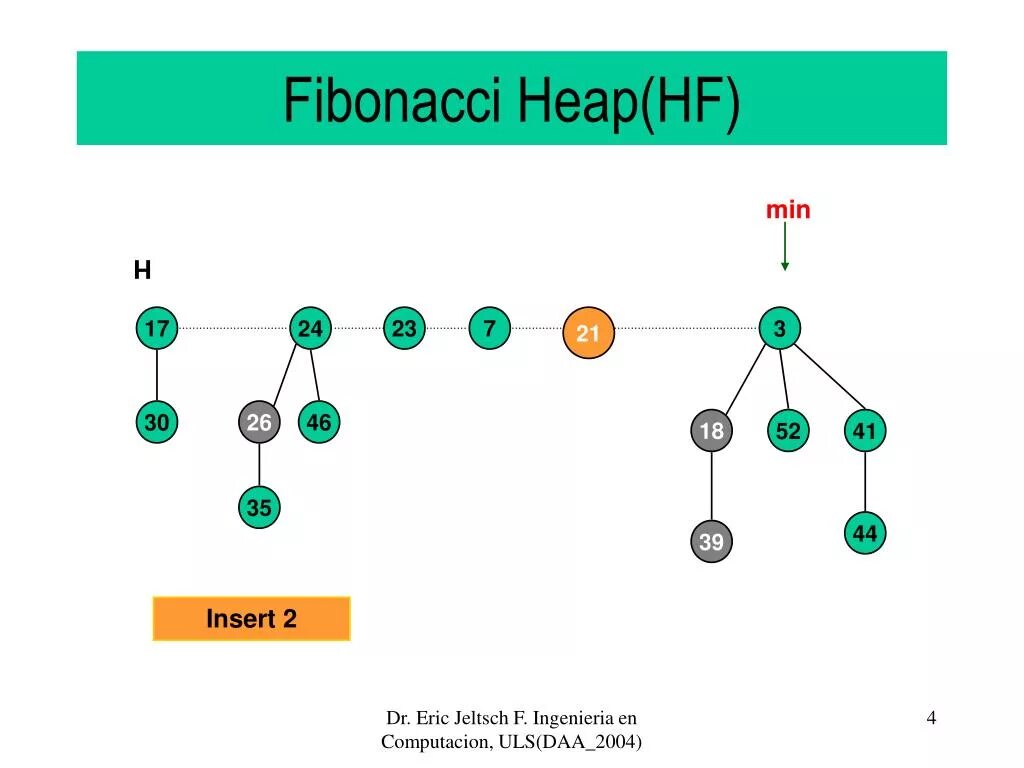 Fibonacci Heap(HF)

min

H

17 24 23 7 21 3

30 26 46 18 52 41

35 39 44

Insert 2

Dr. Eric Jeltsch F. Ingenieria en Computacion, ULS(DAA_2004)

4